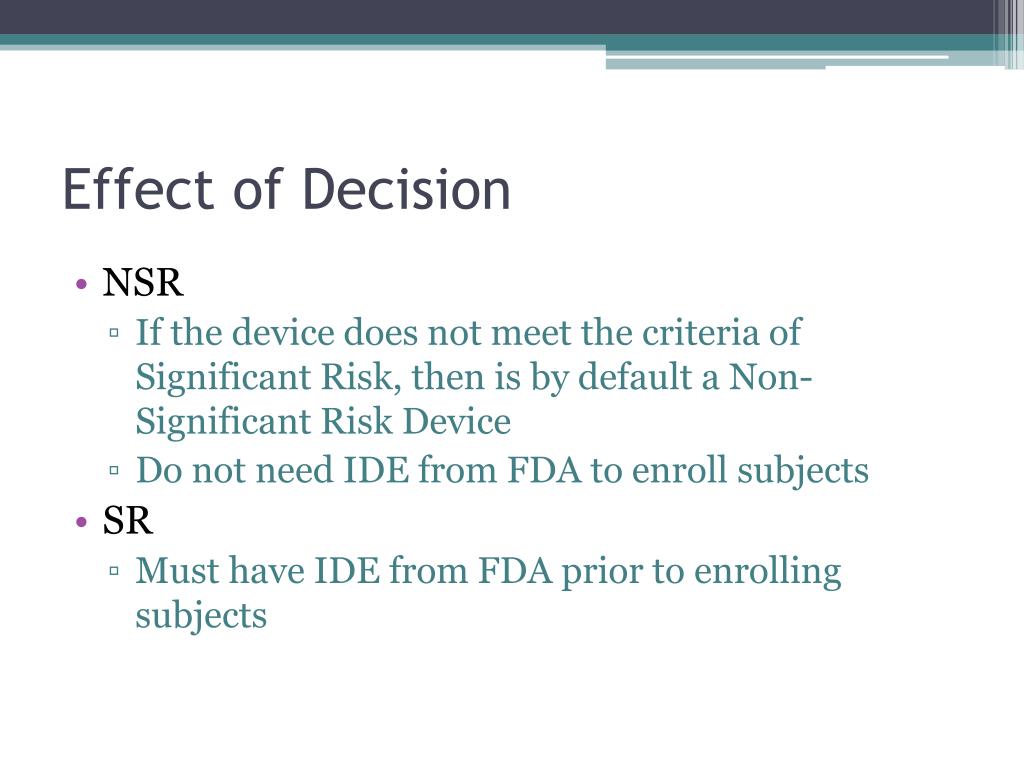 Effect of Decision

• NSR
▫ If the device does not meet the criteria of Significant Risk, then is by default a Non-Significant Risk Device
▫ Do not need IDE from FDA to enroll subjects
• SR
▫ Must have IDE from FDA prior to enrolling subjects